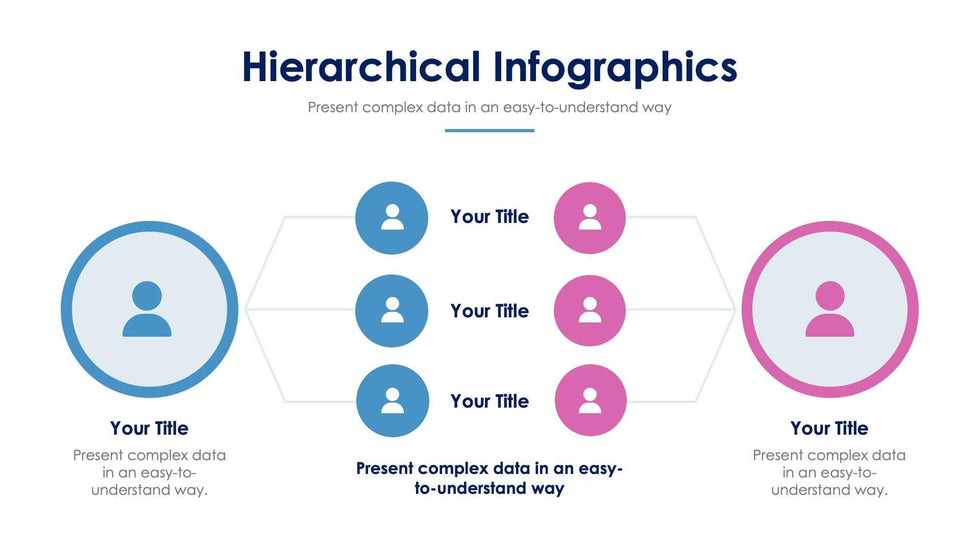 Hierarchical Infographics

Present complex data in an easy-to-understand way

Your Title

Your Title

Your Title

Your Title

Present complex data in an easy-to-understand way.

Present complex data in an easy-to-understand way

Your Title

Present complex data in an easy-to-understand way.